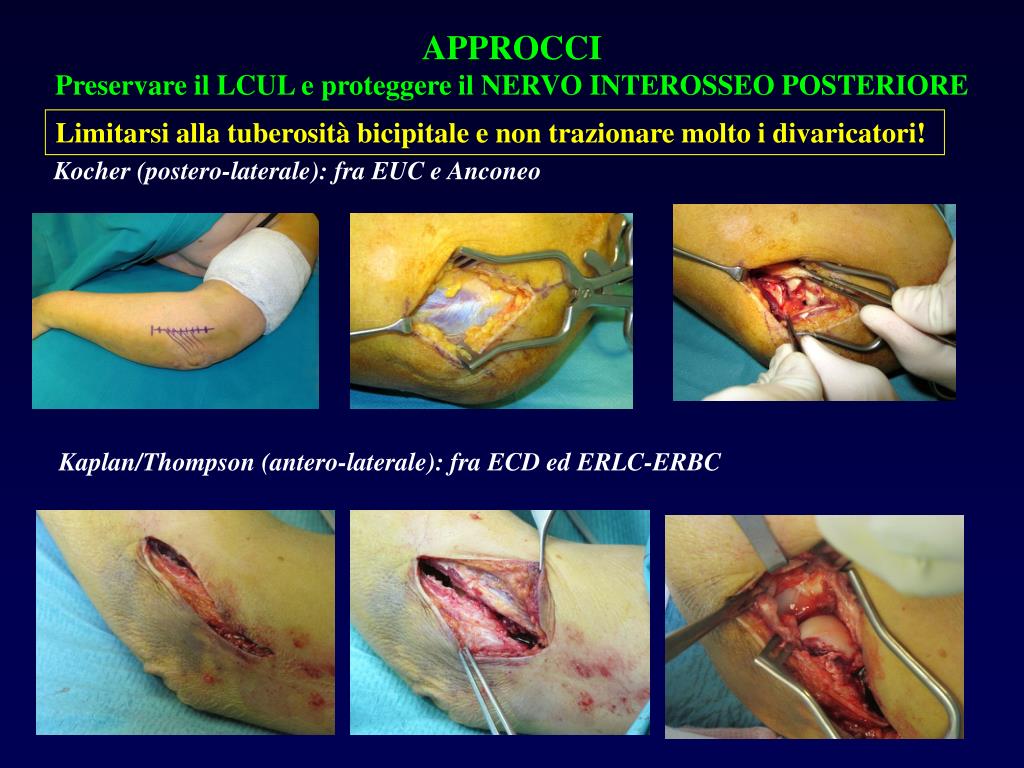 APPROCCI
Preservare il LCUL e proteggere il NERVO INTEROSSEO POSTERIORE

Limitarsi alla tuberosità bicipitale e non trazionare molto i divaricatori!

Kocher (postero-laterale): fra EUC e Anconeo

Kaplan/Thompson (antero-laterale): fra ECD ed ERLC-ERBC